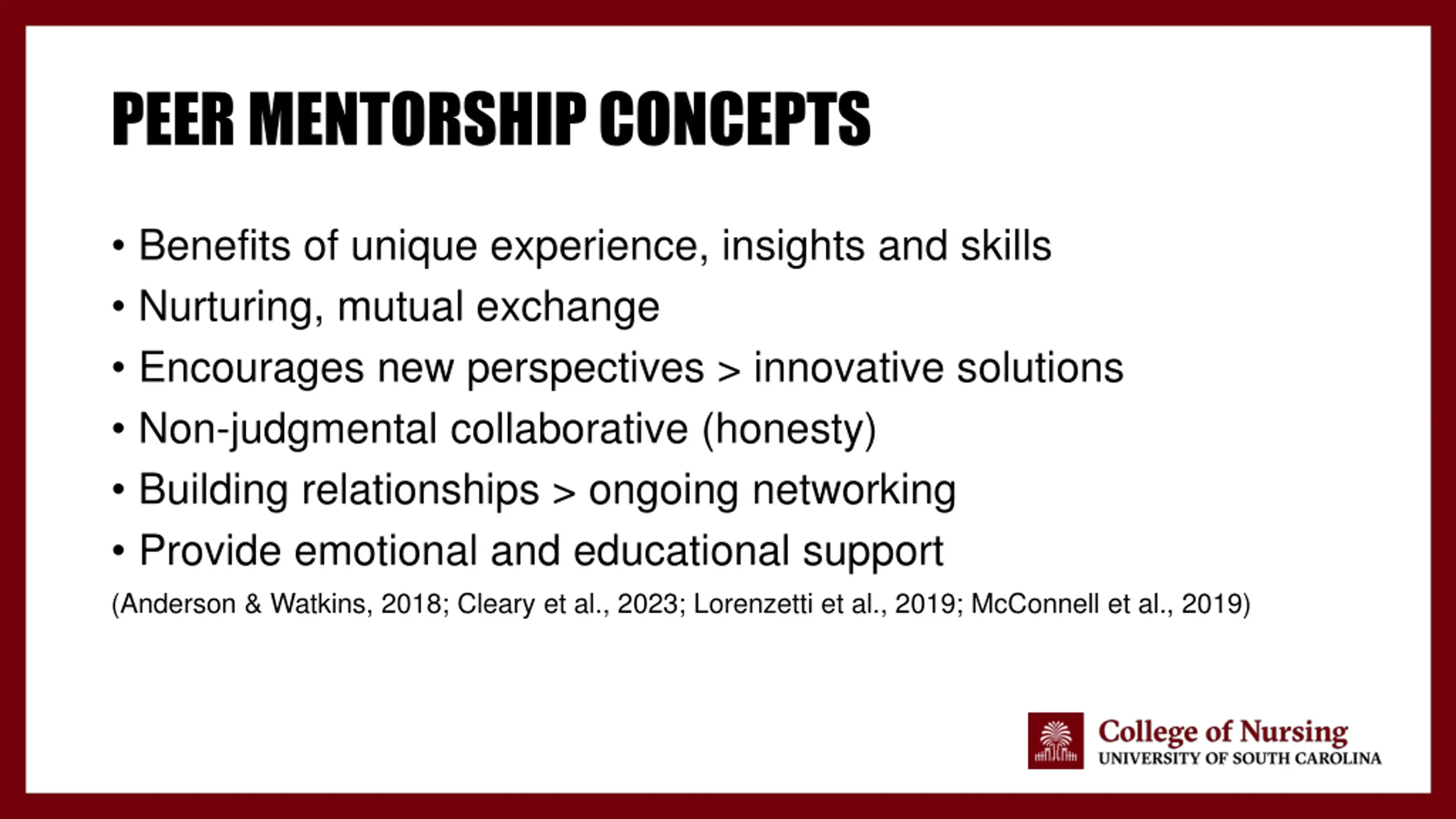 PEER MENTORSHIP CONCEPTS

• Benefits of unique experience, insights and skills
• Nurturing, mutual exchange
• Encourages new perspectives > innovative solutions
• Non-judgmental collaborative (honesty)
• Building relationships > ongoing networking
• Provide emotional and educational support

(Anderson & Watkins, 2018; Cleary et al., 2023; Lorenzetti et al., 2019; McConnell et al., 2019)

College of Nursing
UNIVERSITY OF SOUTH CAROLINA